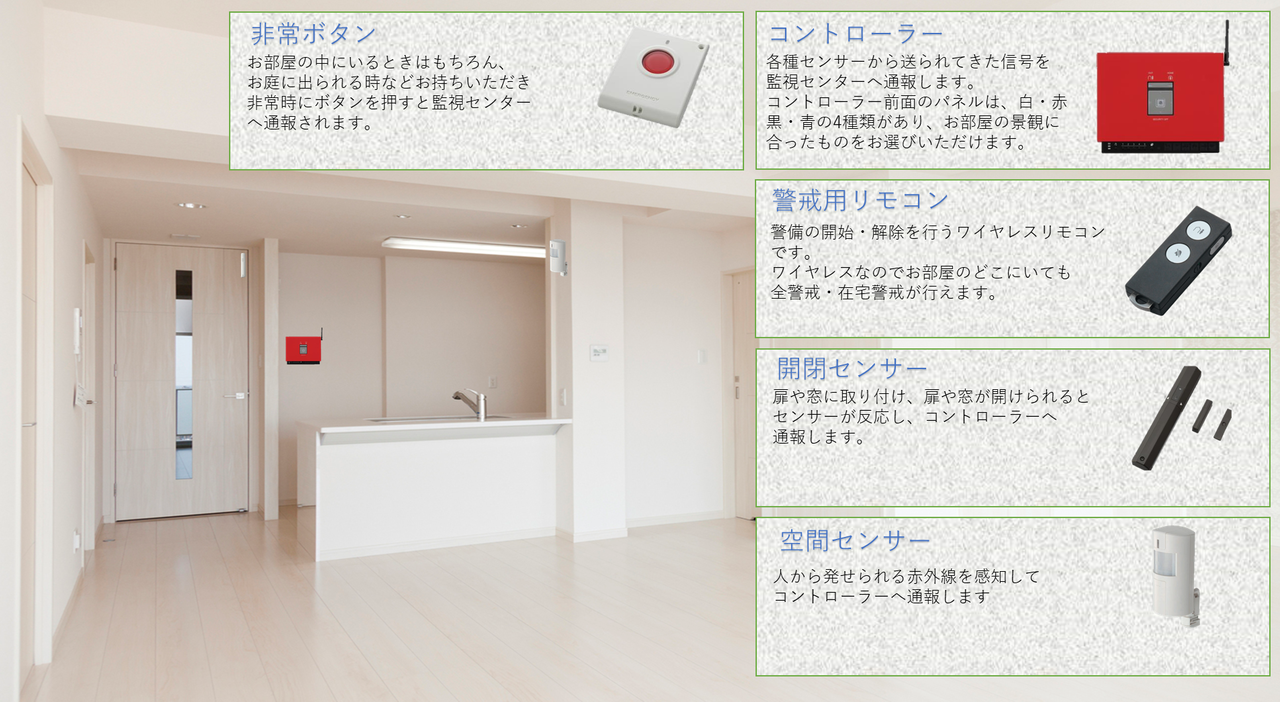 非常ボタン

お部屋の中にいるときはもちろん、お庭に出られる時などお持ちいただき非常時にボタンを押すと監視センターへ通報されます。

コントローラー

各種センサーから送られてきた信号を監視センターへ通報します。
コントローラー前面のパネルは、白・赤黒・青の4種類があり、お部屋の景観に合ったものをお選びいただけます。

警戒用リモコン

警備の開始・解除を行うワイヤレスリモコンです。
ワイヤレスなのでお部屋のどこにいても全警戒・在宅警戒が行えます。

開閉センサー

扉や窓に取り付け、扉や窓が開けられるとセンサーが反応し、コントローラーへ通報します。

空間センサー

人から発せられる赤外線を感知してコントローラーへ通報します